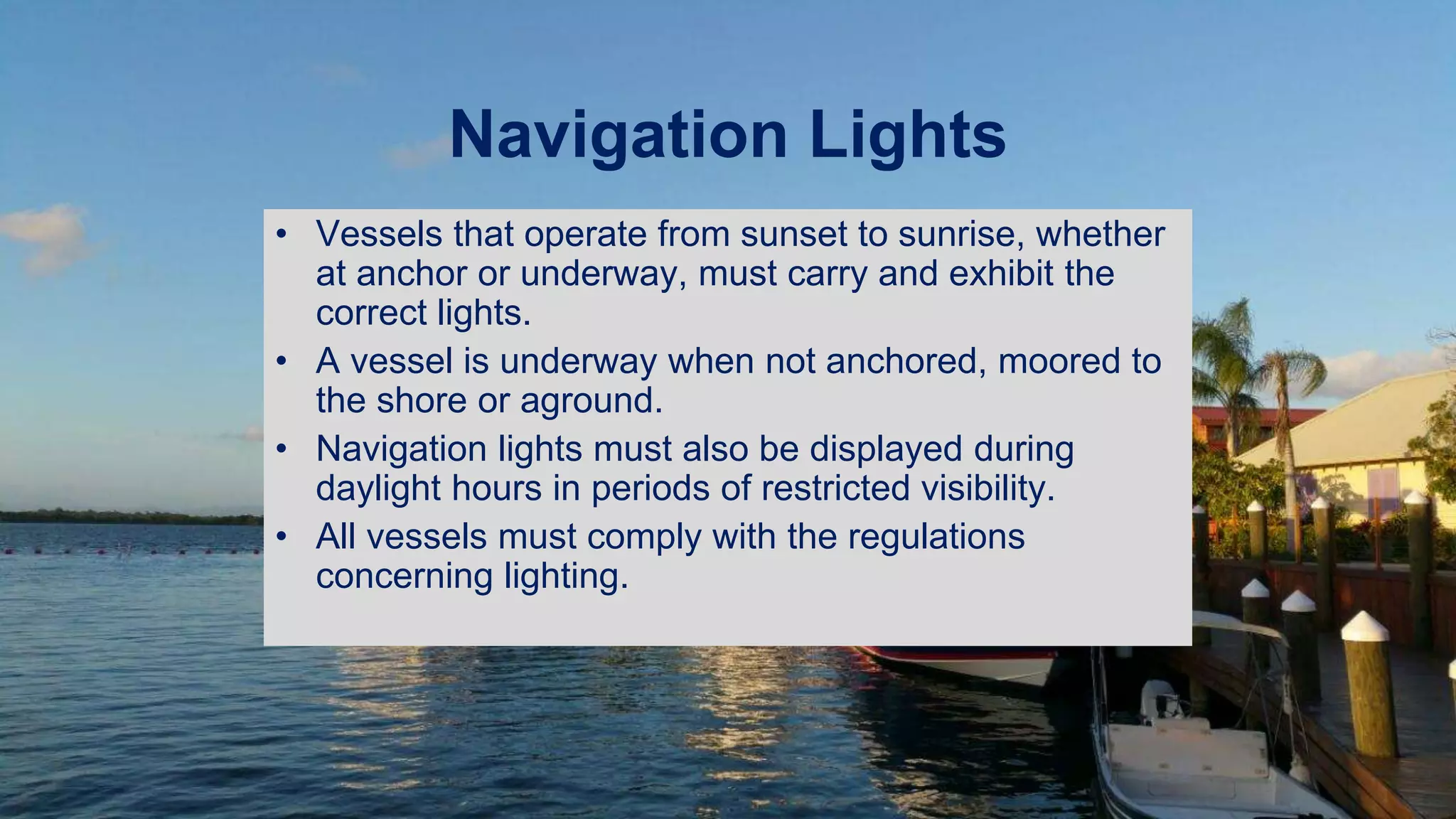 Navigation Lights

• Vessels that operate from sunset to sunrise, whether at anchor or underway, must carry and exhibit the correct lights.
• A vessel is underway when not anchored, moored to the shore or aground.
• Navigation lights must also be displayed during daylight hours in periods of restricted visibility.
• All vessels must comply with the regulations concerning lighting.